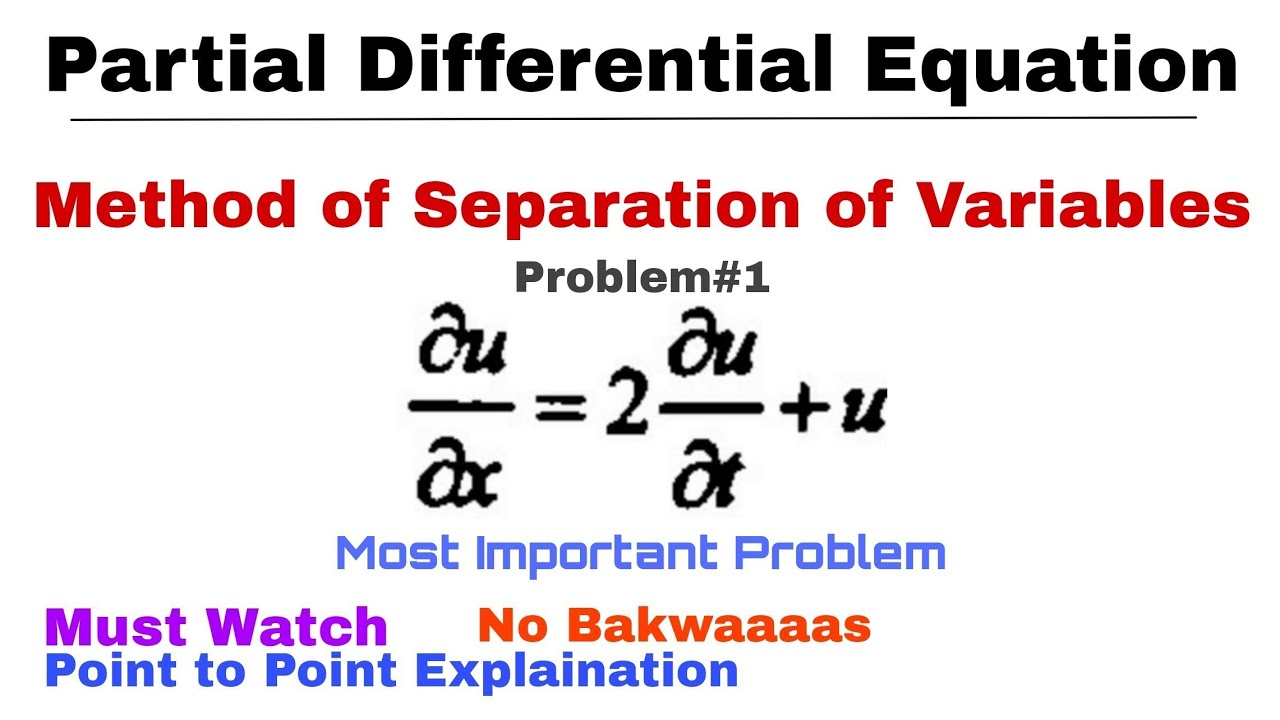 Partial Differential Equation

Method of Separation of Variables

Problem#1

$\frac{\partial u}{\partial x} = 2\frac{\partial u}{\partial t} + u$

Most Important Problem

Must Watch

No Bakwaaaas

Point to Point Explaination